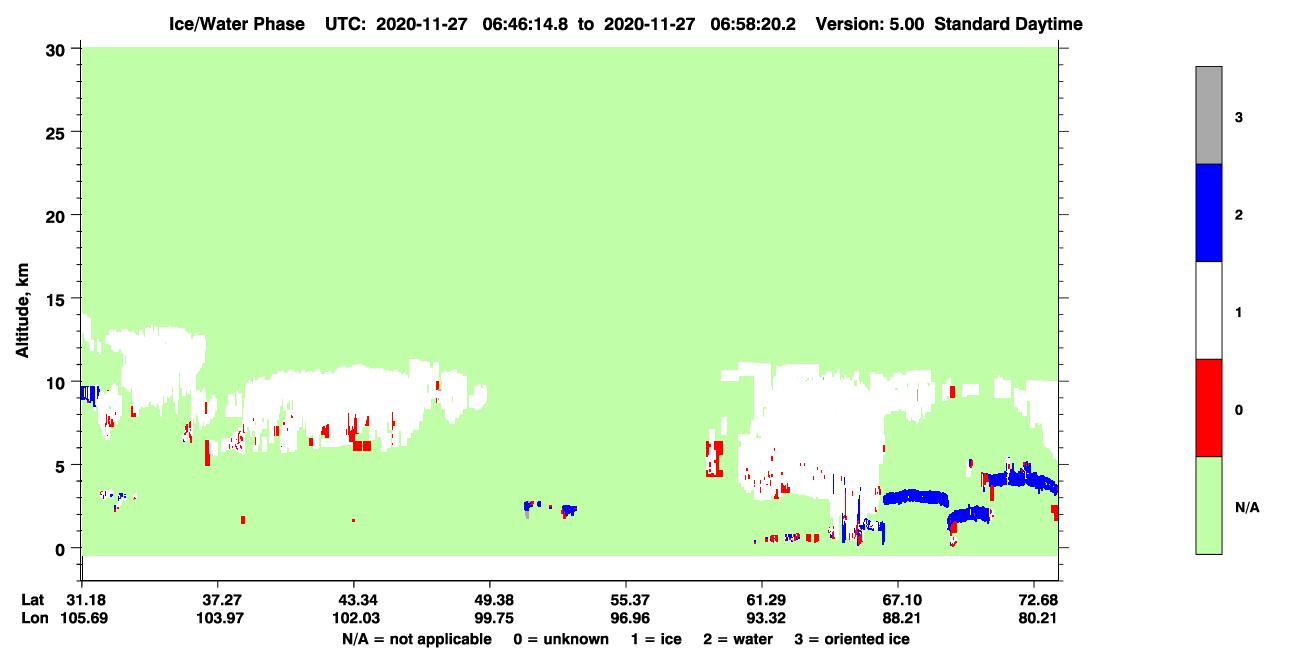 Ice/Water Phase UTC: 2020-11-27 06:46:14.8 to 2020-11-27 06:58:20.2 Version: 5.00 Standard Daytime

30
25
20
15
10
5
0

Altitude, km

Lat 31.18 37.27 43.34 49.38 55.37 61.29 67.10 72.68
Lon 105.69 103.97 102.03 99.75 96.96 93.32 88.21 80.21

N/A = not applicable 0 = unknown 1 = ice 2 = water 3 = oriented ice

3
2
1
0
N/A